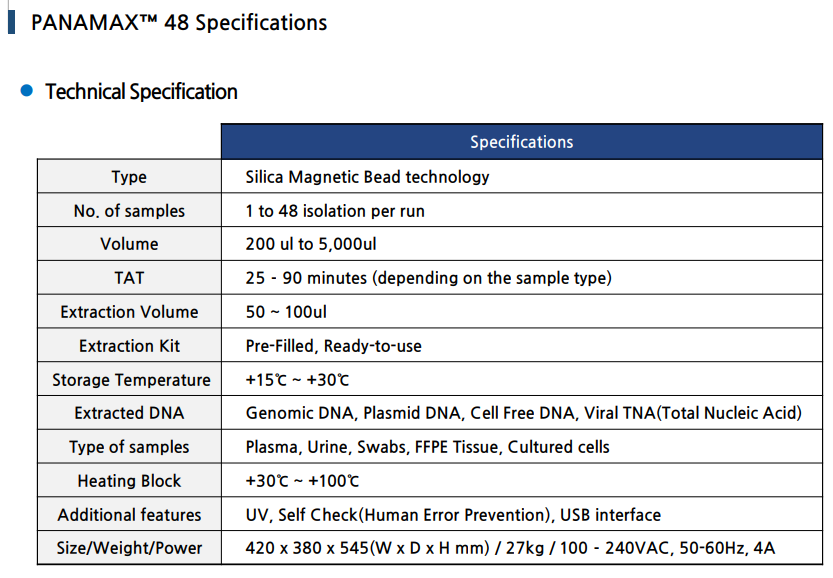 PANAMAX™ 48 Specifications

Technical Specification

| | Specifications |
|---|---|
| Type | Silica Magnetic Bead technology |
| No. of samples | 1 to 48 isolation per run |
| Volume | 200 ul to 5,000ul |
| TAT | 25 - 90 minutes (depending on the sample type) |
| Extraction Volume | 50 ~ 100ul |
| Extraction Kit | Pre-Filled, Ready-to-use |
| Storage Temperature | +15℃ ~ +30℃ |
| Extracted DNA | Genomic DNA, Plasmid DNA, Cell Free DNA, Viral TNA(Total Nucleic Acid) |
| Type of samples | Plasma, Urine, Swabs, FFPE Tissue, Cultured cells |
| Heating Block | +30℃ ~ +100℃ |
| Additional features | UV, Self Check(Human Error Prevention), USB interface |
| Size/Weight/Power | 420 x 380 x 545(W x D x H mm) / 27kg / 100 - 240VAC, 50-60Hz, 4A |